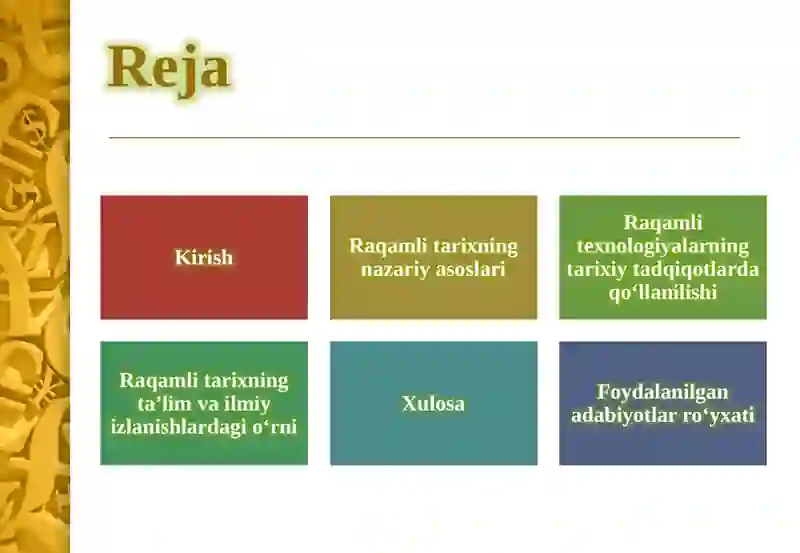 Reja

Kirish

Raqamli tarixning nazariy asoslari

Raqamli texnologiyalarning tarixiy tadqiqotlarda qo‘llanilishi

Raqamli tarixning ta’lim va ilmiy izlanishlardagi o‘rni

Xulosa

Foydalanilgan adabiyotlar ro‘yxati